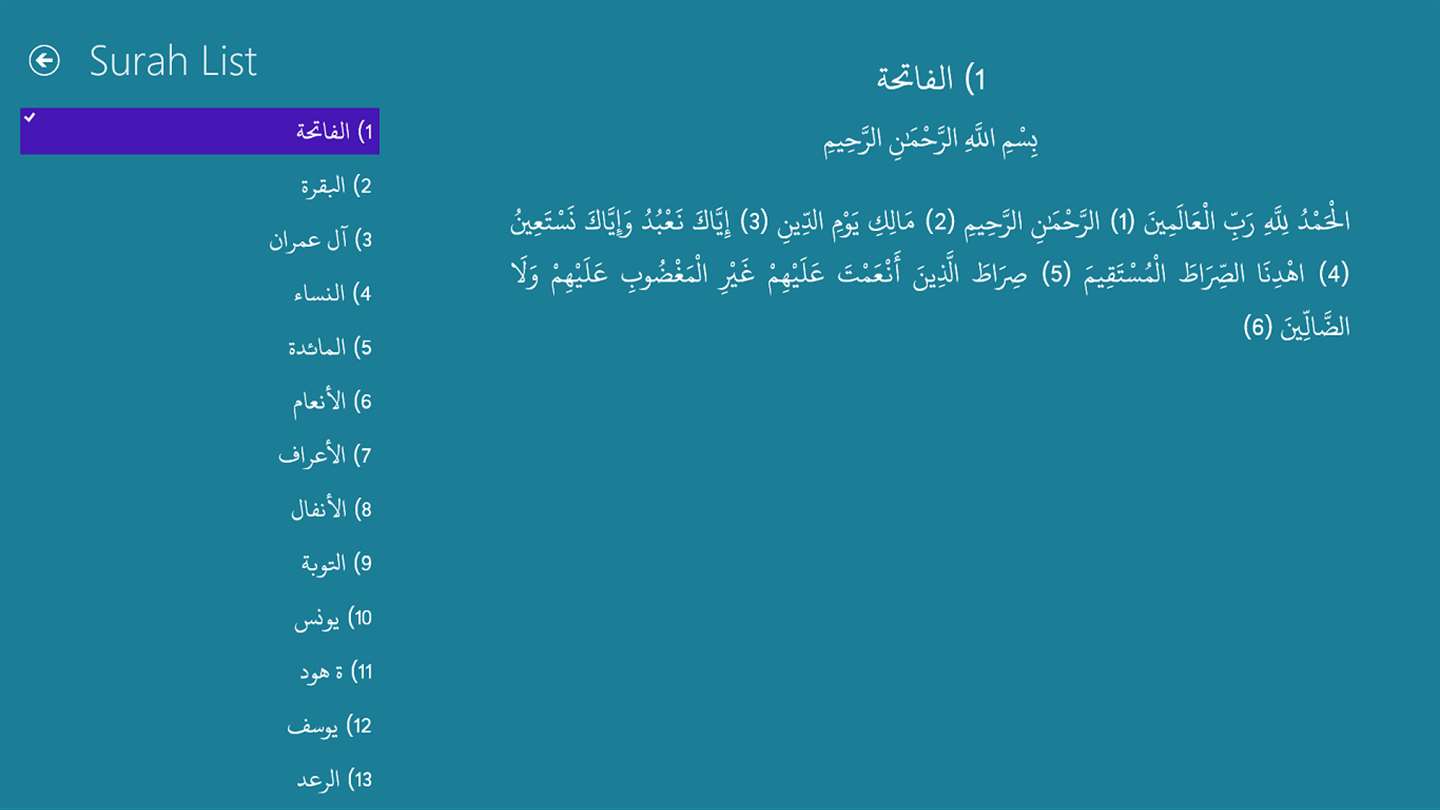 Surah List

1) الفاتحة
2) البقرة
3) آل عمران
4) النساء
5) المائدة
6) الأنعام
7) الأعراف
8) الأنفال
9) التوبة
10) يونس
11) ة هود
12) يوسف
13) الرعد

1) الفاتحة

بِسْمِ اللَّهِ الرَّحْمَٰنِ الرَّحِيمِ

الْحَمْدُ لِلَّهِ رَبِّ الْعَالَمِينَ (1) الرَّحْمَٰنِ الرَّحِيمِ (2) مَالِكِ يَوْمِ الدِّينِ (3) إِيَّاكَ نَعْبُدُ وَإِيَّاكَ نَسْتَعِينُ (4) اهْدِنَا الصِّرَاطَ الْمُسْتَقِيمَ (5) صِرَاطَ الَّذِينَ أَنْعَمْتَ عَلَيْهِمْ غَيْرِ الْمَغْضُوبِ عَلَيْهِمْ وَلَا الضَّالِّينَ (6)